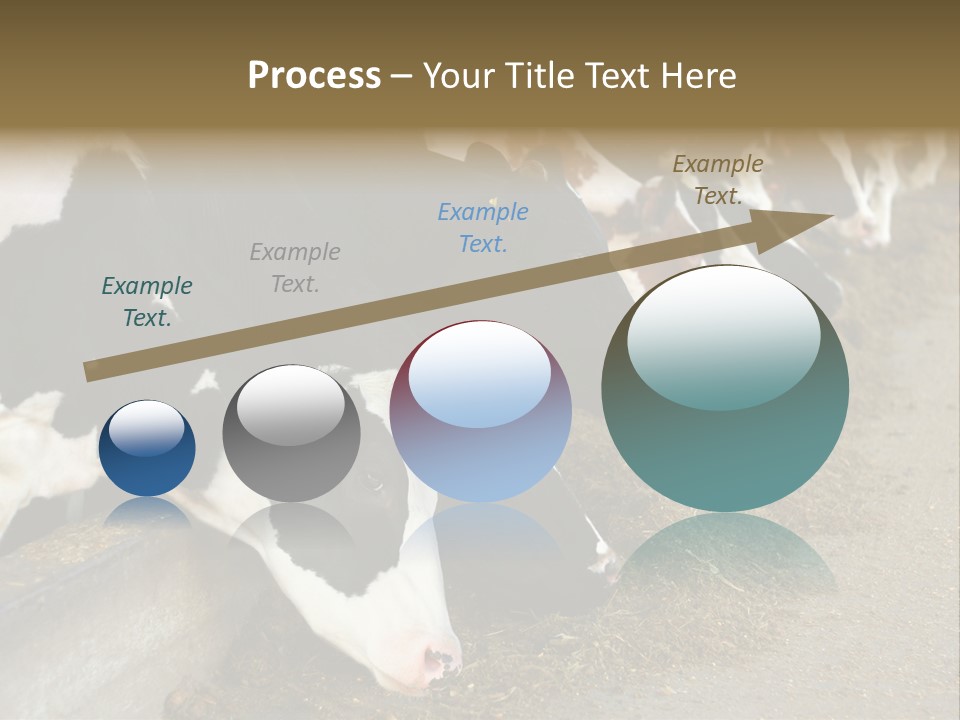 Process – Your Title Text Here

Example Text.

Example Text.

Example Text.

Example Text.